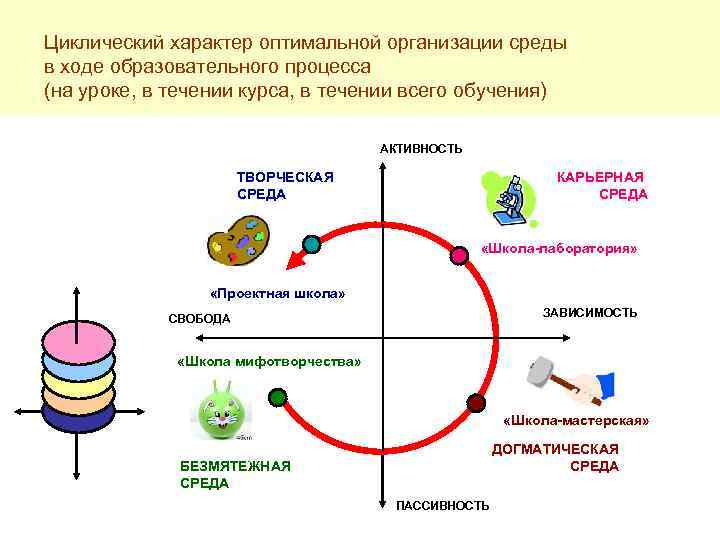 Циклический характер оптимальной организации среды в ходе образовательного процесса (на уроке, в течении курса, в течении всего обучения)

АКТИВНОСТЬ

ТВОРЧЕСКАЯ СРЕДА

КАРЬЕРНАЯ СРЕДА

«Школа-лаборатория»

«Проектная школа»

СВОБОДА

ЗАВИСИМОСТЬ

«Школа мифотворчества»

«Школа-мастерская»

БЕЗМЯТЕЖНАЯ СРЕДА

ДОГМАТИЧЕСКАЯ СРЕДА

ПАССИВНОСТЬ